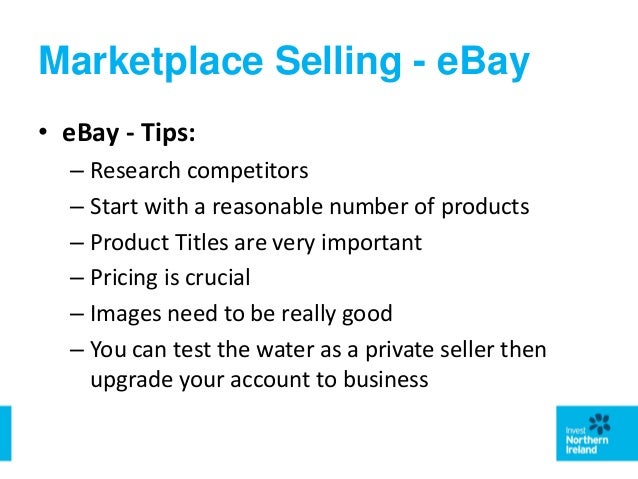 Marketplace Selling - eBay

• eBay - Tips:
– Research competitors
– Start with a reasonable number of products
– Product Titles are very important
– Pricing is crucial
– Images need to be really good
– You can test the water as a private seller then upgrade your account to business

Invest Northern Ireland